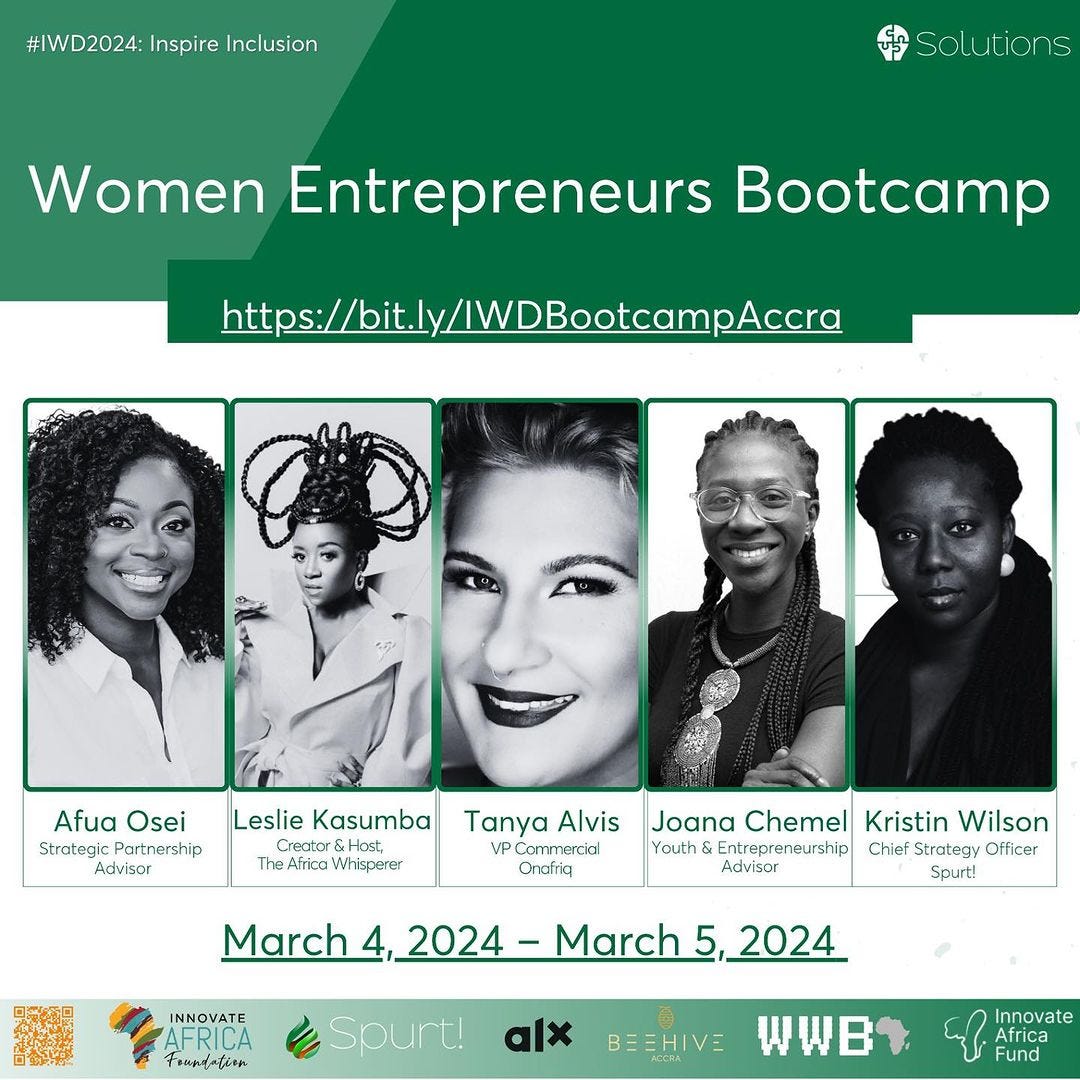 #IWD2024: Inspire Inclusion

Solutions

Women Entrepreneurs Bootcamp

https://bit.ly/IWDBootcampAccra

Afua Osei
Strategic Partnership Advisor

Leslie Kasumba
Creator & Host, The Africa Whisperer

Tanya Alvis
VP Commercial Onafriq

Joana Chemel
Youth & Entrepreneurship Advisor

Kristin Wilson
Chief Strategy Officer Spurt!

March 4, 2024 – March 5, 2024

INNOVATE AFRICA Foundation

Spurt!

alx

BEEHIVE ACCRA

WWB

Innovate Africa Fund